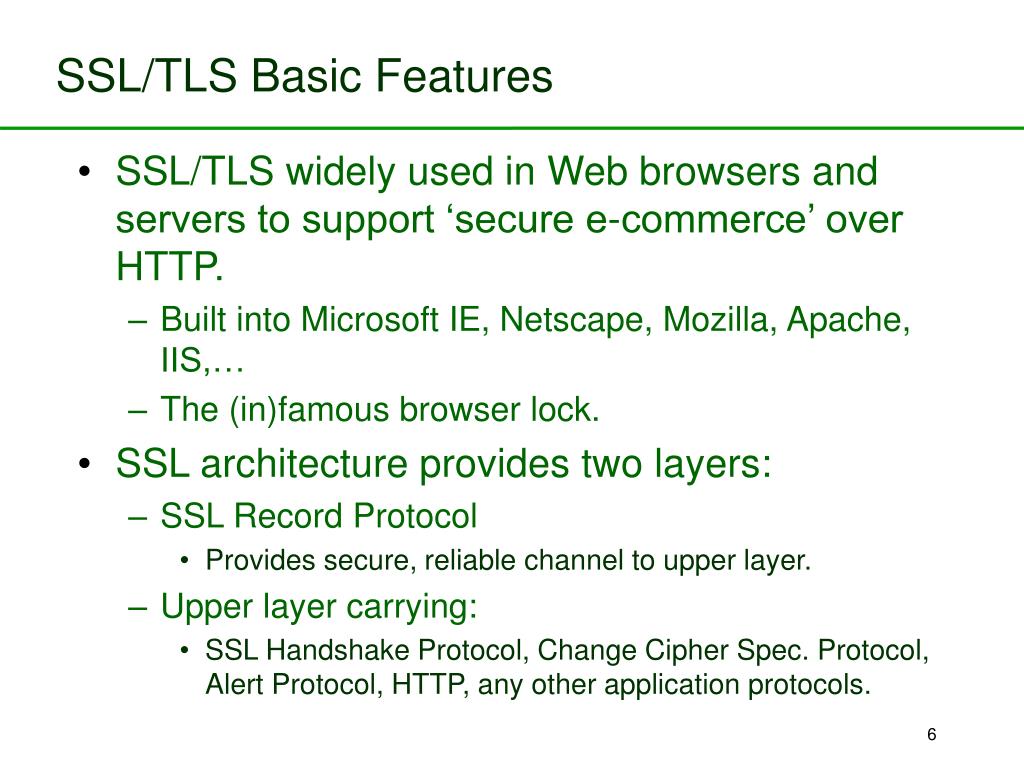 SSL/TLS Basic Features

• SSL/TLS widely used in Web browsers and servers to support ‘secure e-commerce’ over HTTP.
– Built into Microsoft IE, Netscape, Mozilla, Apache, IIS,…
– The (in)famous browser lock.

• SSL architecture provides two layers:
– SSL Record Protocol
• Provides secure, reliable channel to upper layer.
– Upper layer carrying:
• SSL Handshake Protocol, Change Cipher Spec. Protocol, Alert Protocol, HTTP, any other application protocols.

6